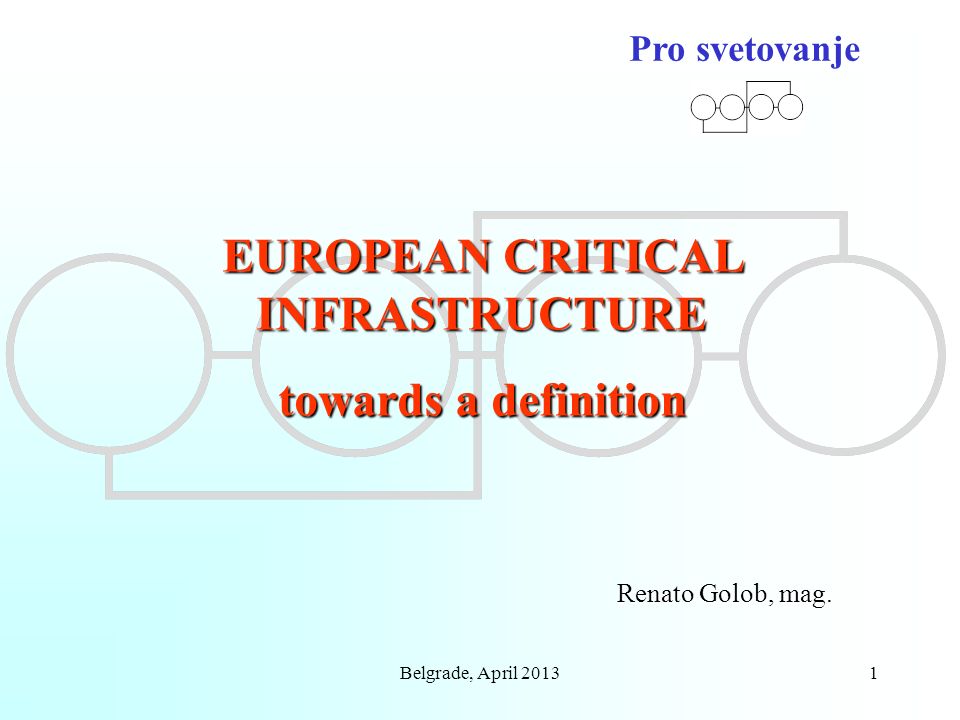 Pro svetovanje

EUROPEAN CRITICAL INFRASTRUCTURE

towards a definition

Renato Golob, mag.

Belgrade, April 2013

1